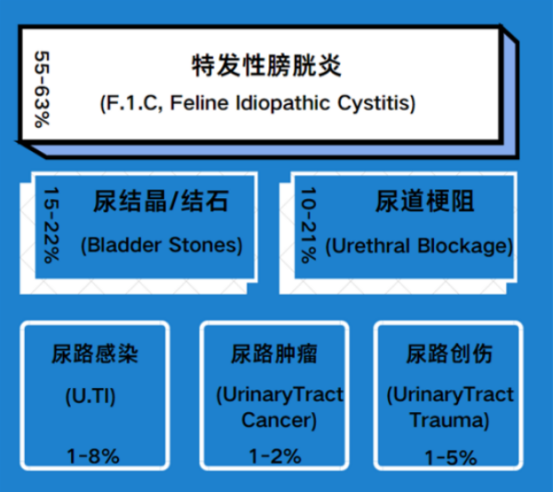 55-63%
特发性膀胱炎
(F.1.C, Feline Idiopathic Cystitis)

15-22%
尿结晶/结石
(Bladder Stones)

10-21%
尿道梗阻
(Urethral Blockage)

尿路感染
(U.TI)
1-8%

尿路肿瘤
(UrinaryTract Cancer)
1-2%

尿路创伤
(UrinaryTract Trauma)
1-5%